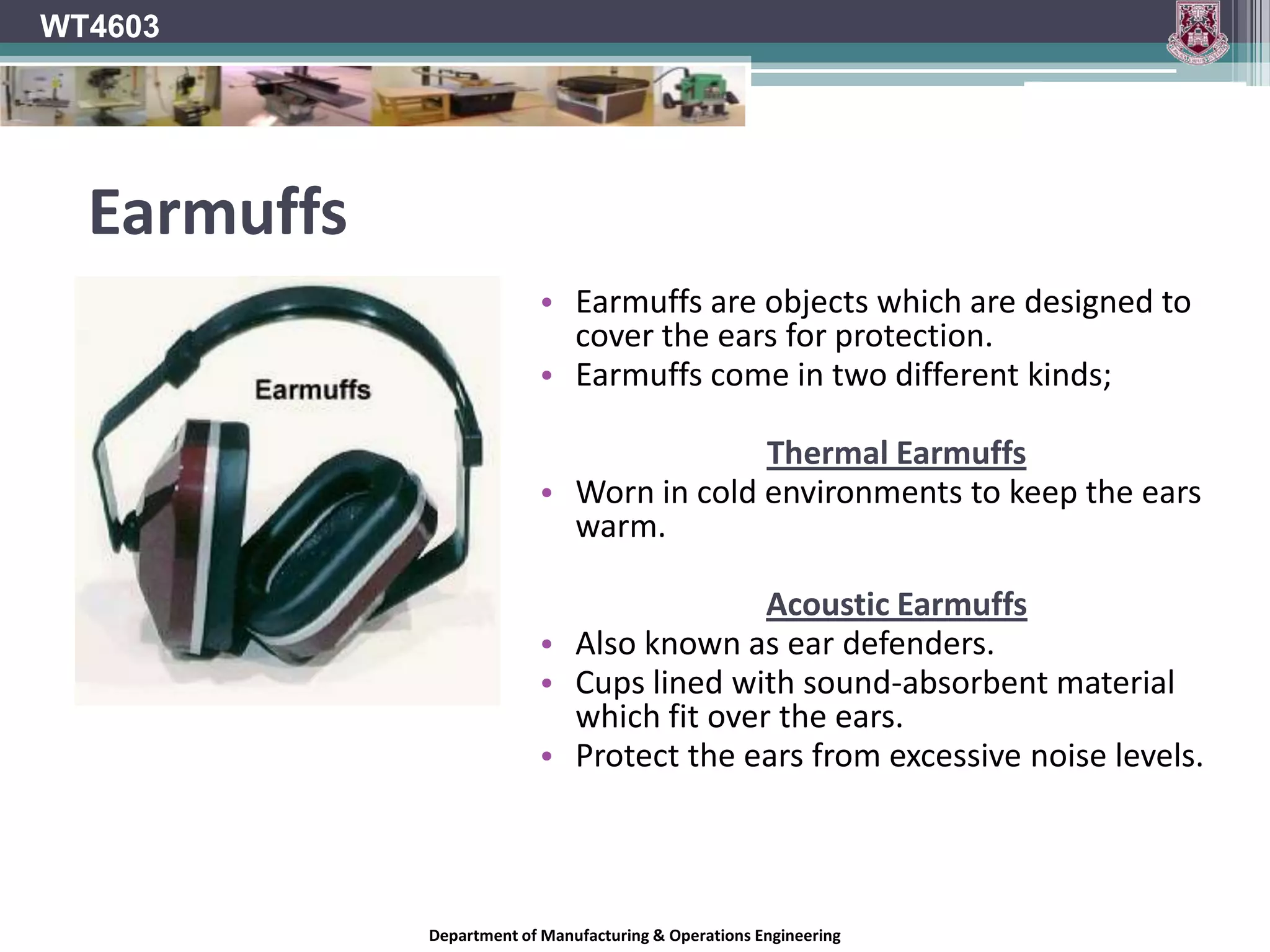 WT4603

Earmuffs

Earmuffs

• Earmuffs are objects which are designed to cover the ears for protection.
• Earmuffs come in two different kinds;

Thermal Earmuffs
• Worn in cold environments to keep the ears warm.

Acoustic Earmuffs
• Also known as ear defenders.
• Cups lined with sound-absorbent material which fit over the ears.
• Protect the ears from excessive noise levels.

Department of Manufacturing & Operations Engineering